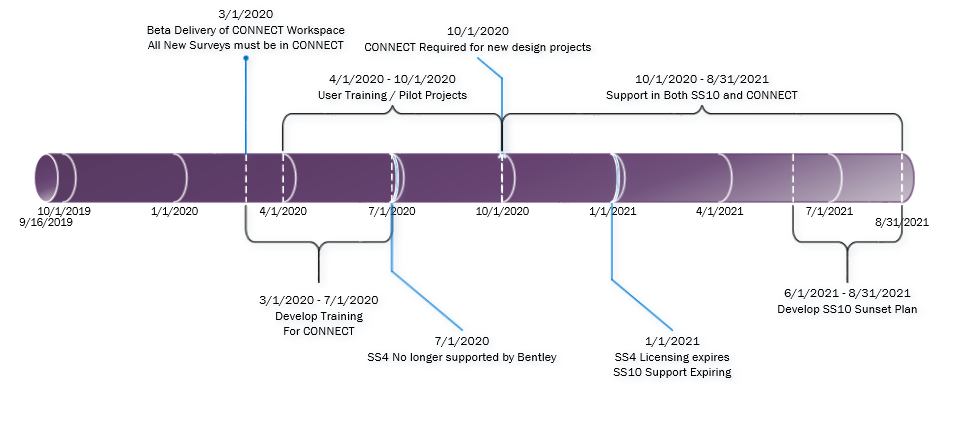 3/1/2020
Beta Delivery of CONNECT Workspace
All New Surveys must be in CONNECT

10/1/2020
CONNECT Required for new design projects

4/1/2020 - 10/1/2020
User Training / Pilot Projects

10/1/2020 - 8/31/2021
Support in Both SS10 and CONNECT

10/1/2019
9/16/2019
1/1/2020
4/1/2020
7/1/2020
10/1/2020
1/1/2021
4/1/2021
7/1/2021
8/31/2021

3/1/2020 - 7/1/2020
Develop Training
For CONNECT

7/1/2020
SS4 No longer supported by Bentley

1/1/2021
SS4 Licensing expires
SS10 Support Expiring

6/1/2021 - 8/31/2021
Develop SS10 Sunset Plan